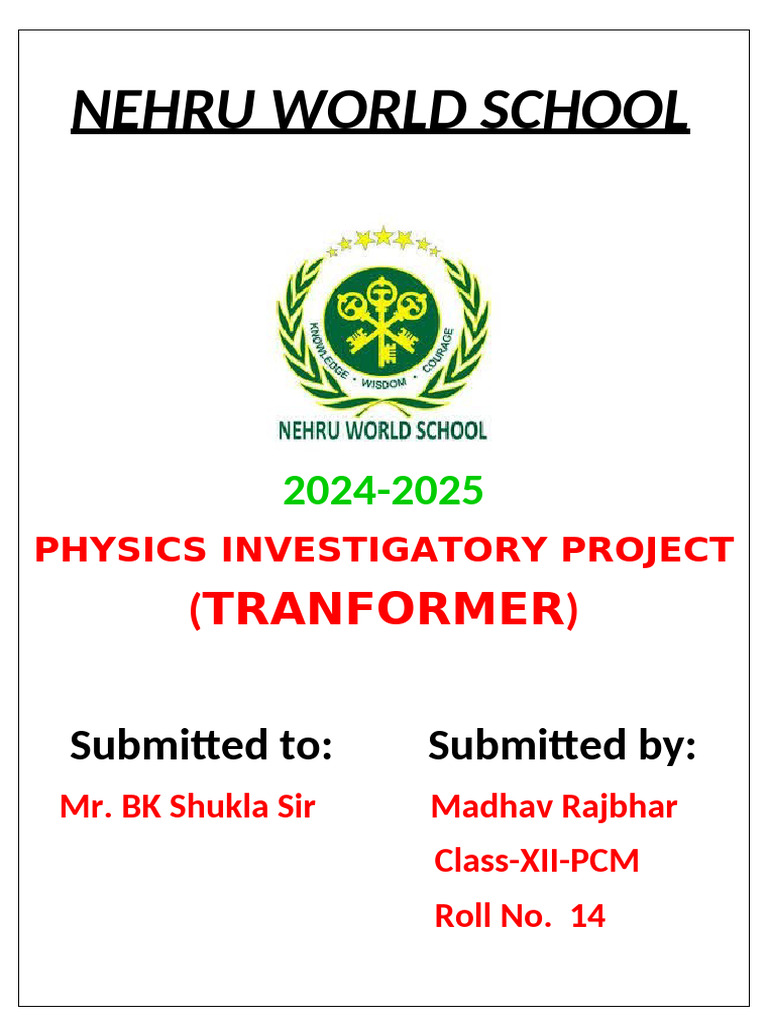 NEHRU WORLD SCHOOL

KNOWLEDGE · WISDOM · COURAGE

NEHRU WORLD SCHOOL

2024-2025

PHYSICS INVESTIGATORY PROJECT

(TRANFORMER)

Submitted to:

Mr. BK Shukla Sir

Submitted by:

Madhav Rajbhar

Class-XII-PCM

Roll No. 14